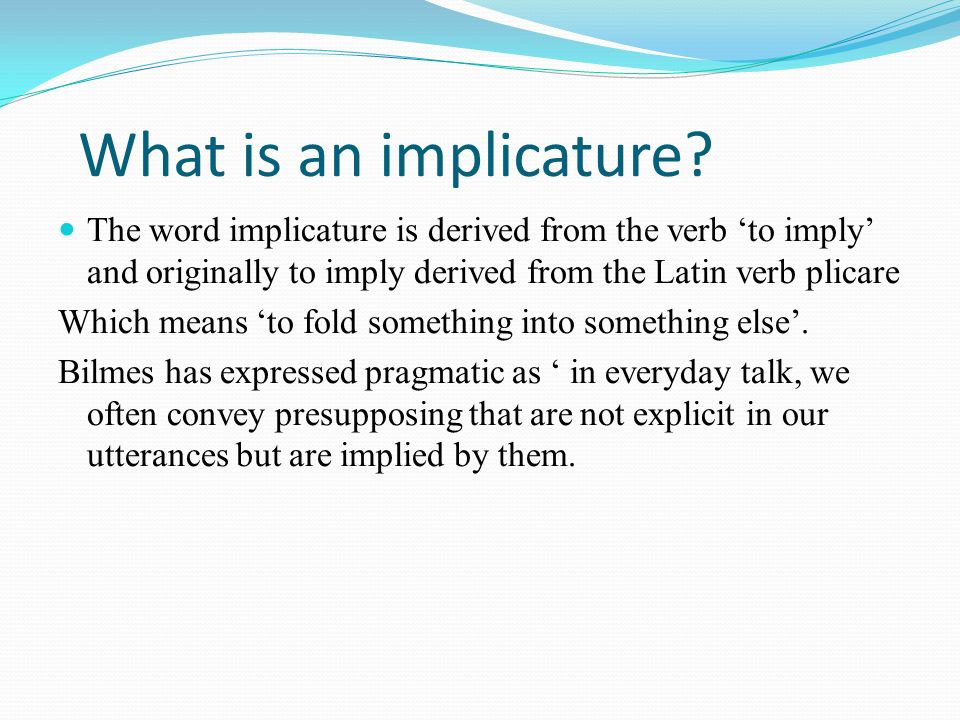 What is an implicature?

The word implicature is derived from the verb ‘to imply’ and originally to imply derived from the Latin verb plicare

Which means ‘to fold something into something else’.

Bilmes has expressed pragmatic as ‘ in everyday talk, we often convey presupposing that are not explicit in our utterances but are implied by them.